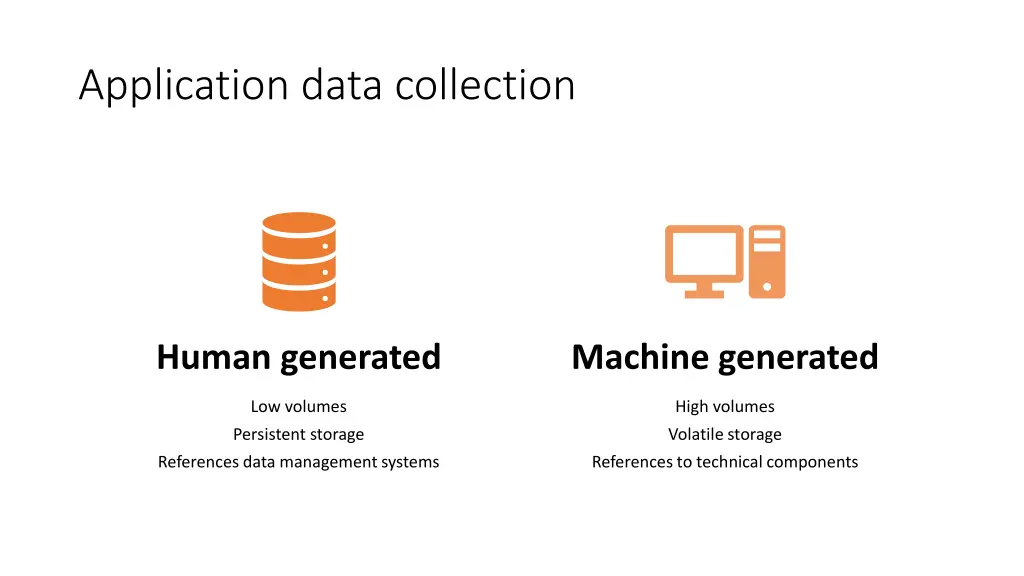 Application data collection

Human generated

Low volumes
Persistent storage
References data management systems

Machine generated

High volumes
Volatile storage
References to technical components